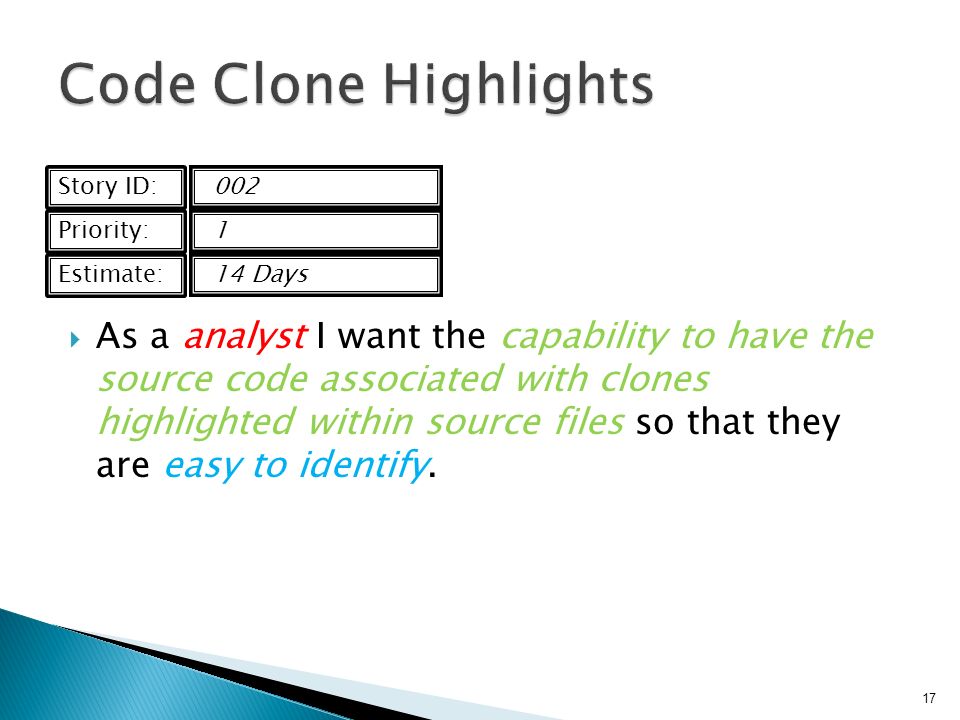 Code Clone Highlights

| Story ID: | 002 |
|---|---|
| Priority: | 1 |
| Estimate: | 14 Days |

As a analyst I want the capability to have the source code associated with clones highlighted within source files so that they are easy to identify.

17